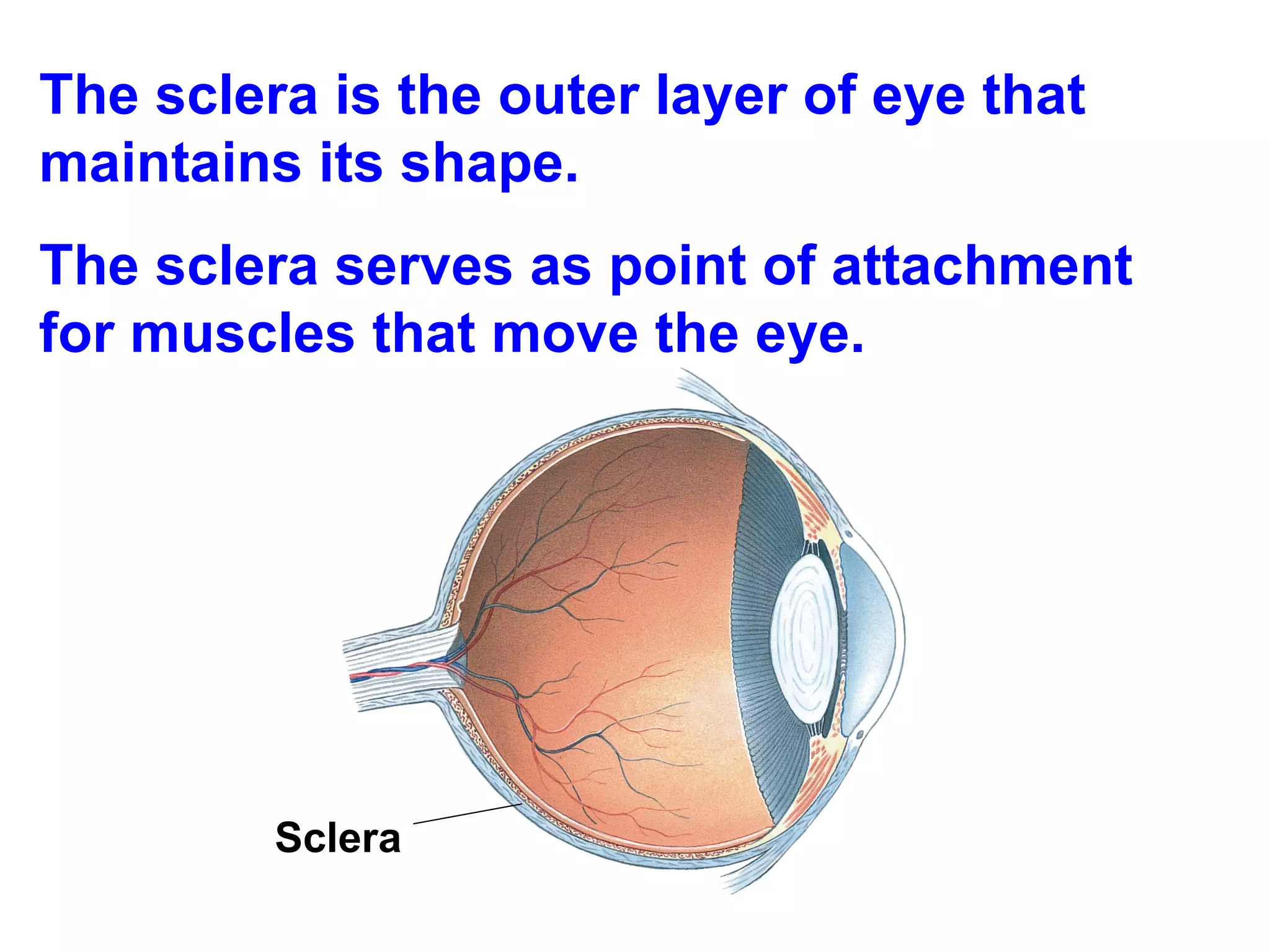 The sclera is the outer layer of eye that maintains its shape.

The sclera serves as point of attachment for muscles that move the eye.

Sclera